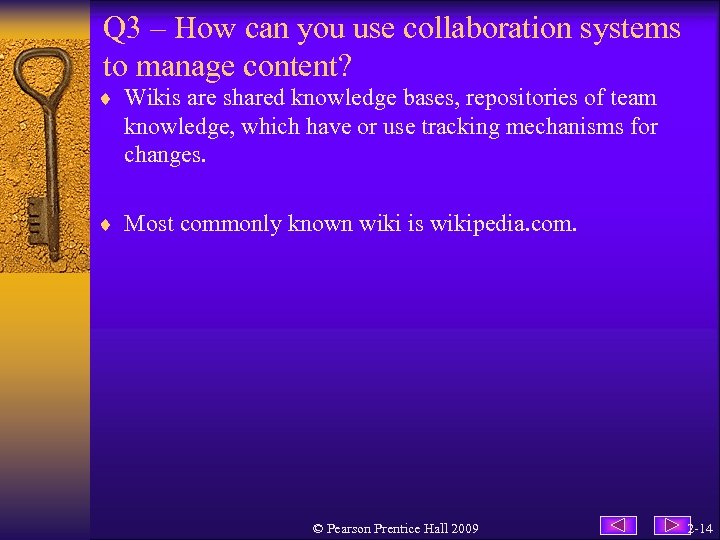 Q3 – How can you use collaboration systems to manage content?

♦ Wikis are shared knowledge bases, repositories of team knowledge, which have or use tracking mechanisms for changes.

♦ Most commonly known wiki is wikipedia.com.

© Pearson Prentice Hall 2009

2-14